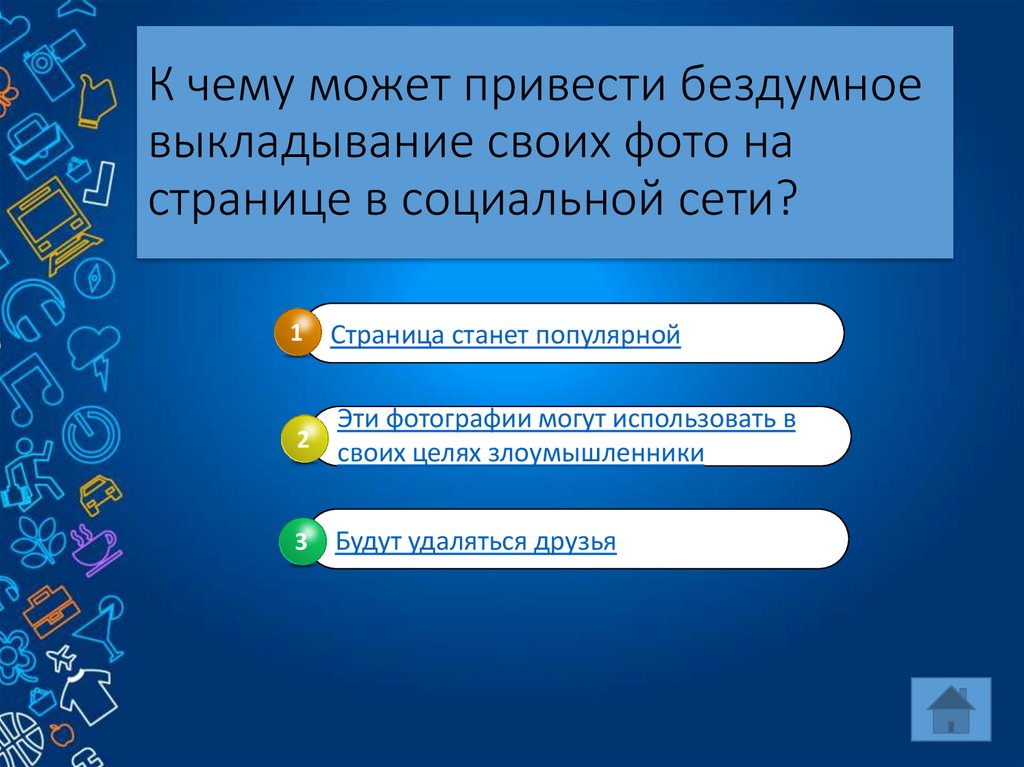 К чему может привести бездумное выкладывание своих фото на странице в социальной сети?

1 Страница станет популярной

2 Эти фотографии могут использовать в своих целях злоумышленники

3 Будут удаляться друзья